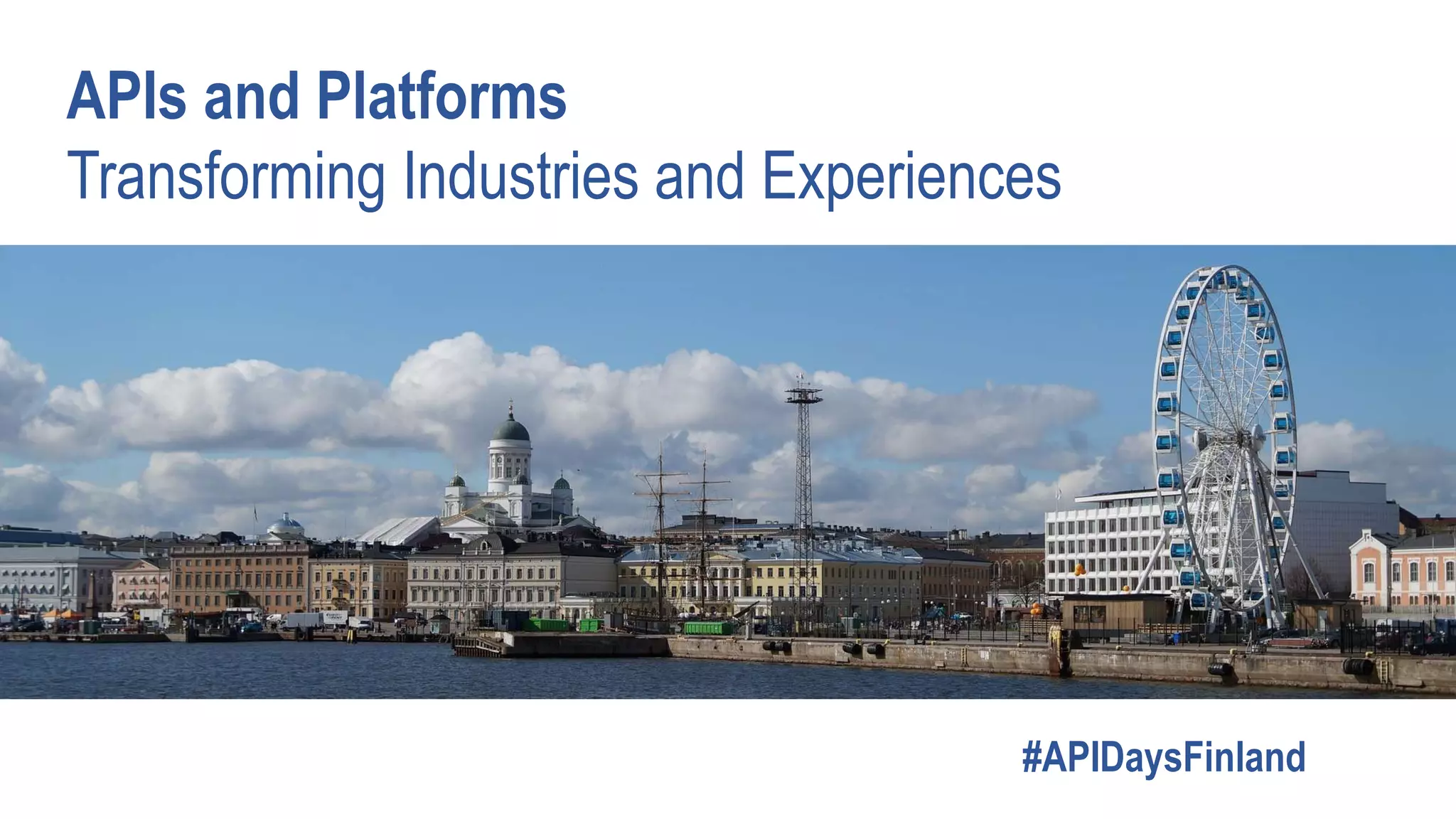 APIs and Platforms
Transforming Industries and Experiences

#APIDaysFinland